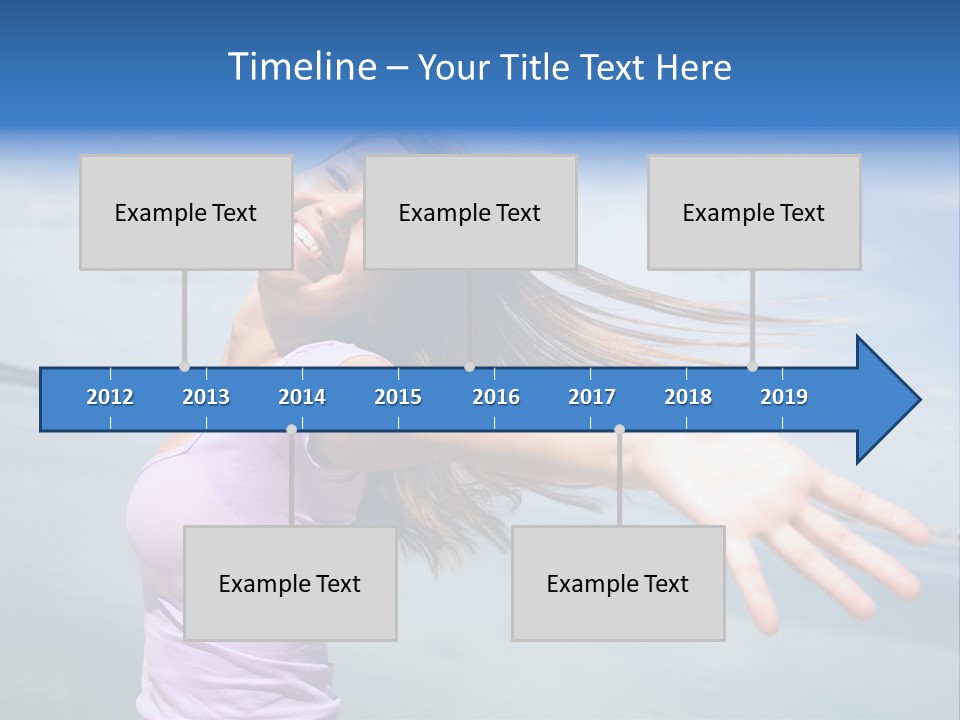 Timeline – Your Title Text Here

Example Text

Example Text

Example Text

2012 2013 2014 2015 2016 2017 2018 2019

Example Text

Example Text